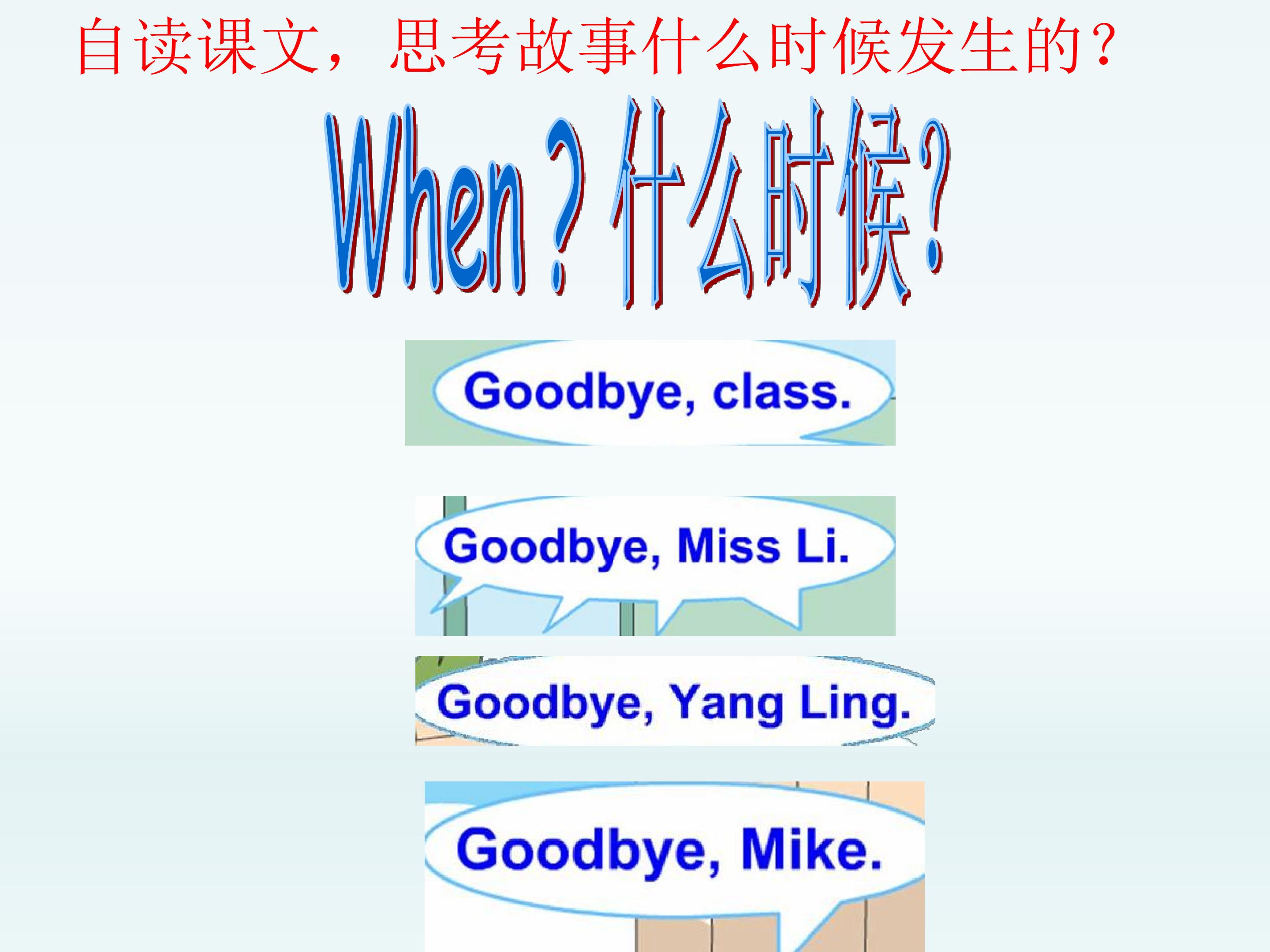 自读课文，思考故事什么时候发生的？

When？什么时候？

Goodbye, class.

Goodbye, Miss Li.

Goodbye, Yang Ling.

Goodbye, Mike.